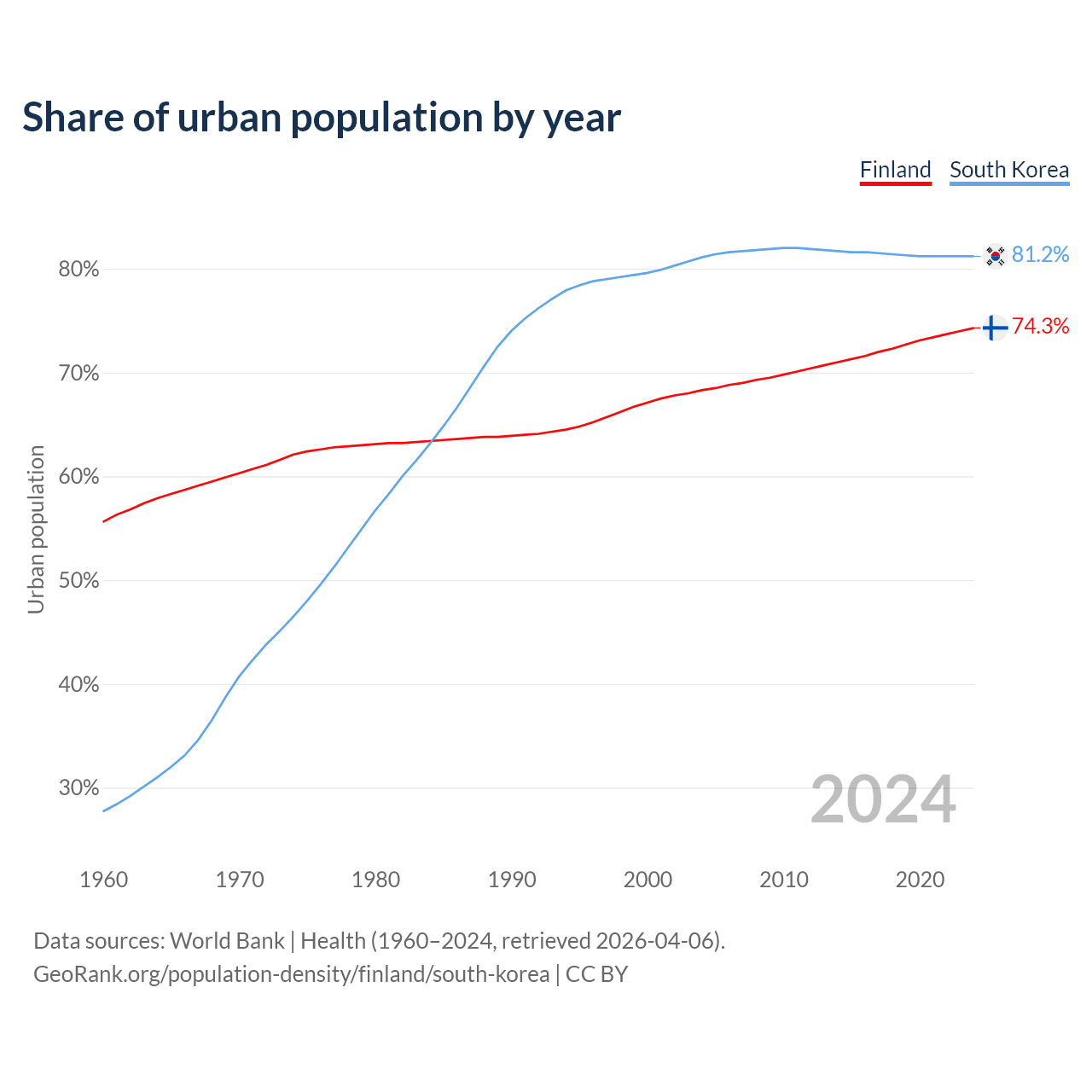 Share of urban population by year

Finland South Korea

Urban population

80%
70%
60%
50%
40%
30%

81.2%
74.3%

2024

1960 1970 1980 1990 2000 2010 2020

Data sources: World Bank | Health (1960–2024, retrieved 2026-04-06).
GeoRank.org/population-density/finland/south-korea | CC BY